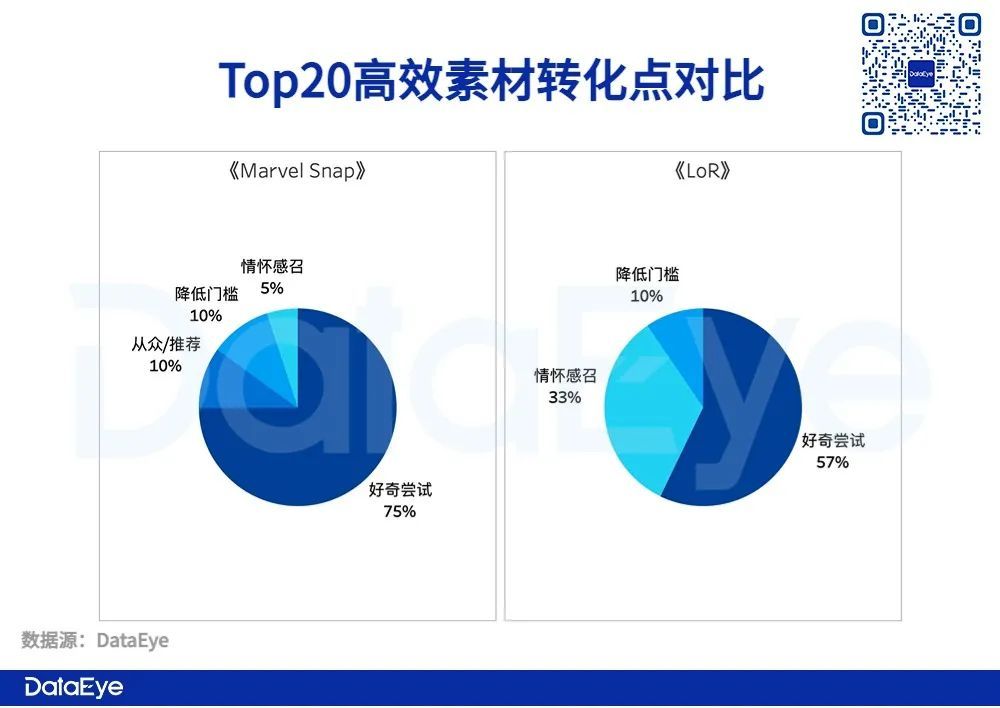 Top20高效素材转化点对比

DataEye

《Marvel Snap》

情怀感召
5%

降低门槛
10%

从众/推荐
10%

好奇尝试
75%

《LoR》

降低门槛
10%

情怀感召
33%

好奇尝试
57%

DataEye

数据源：DataEye

DataEye